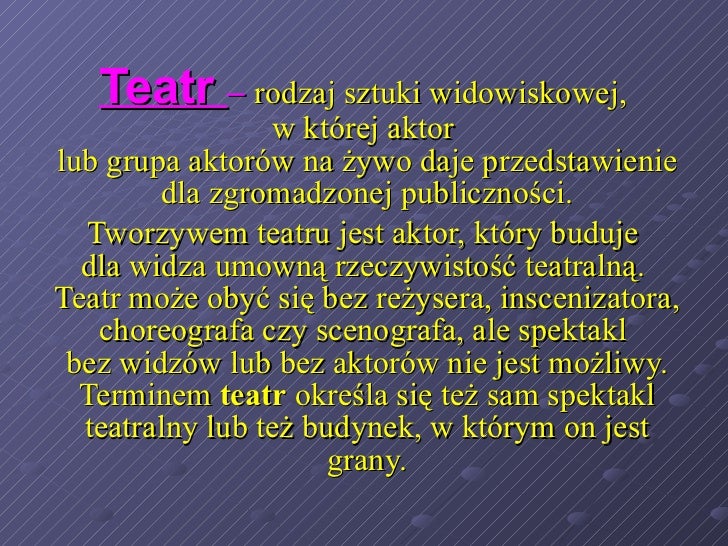 Teatr – rodzaj sztuki widowiskowej, w której aktor lub grupa aktorów na żywo daje przedstawienie dla zgromadzonej publiczności.

Tworzywem teatru jest aktor, który buduje dla widza umowną rzeczywistość teatralną. Teatr może obyć się bez reżysera, inscenizatora, choreografa czy scenografa, ale spektakl bez widzów lub bez aktorów nie jest możliwy. Terminem teatr określa się też sam spektakl teatralny lub też budynek, w którym on jest grany.